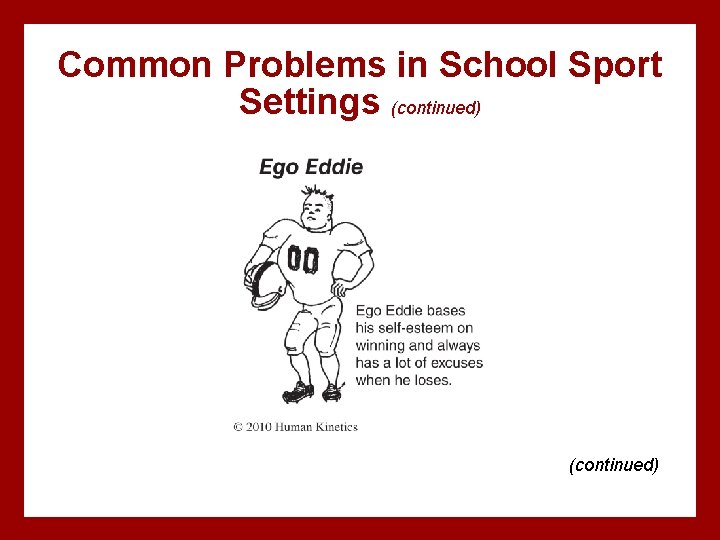 Common Problems in School Sport Settings (continued)

Ego Eddie

00

Ego Eddie bases his self-esteem on winning and always has a lot of excuses when he loses.

© 2010 Human Kinetics

(continued)